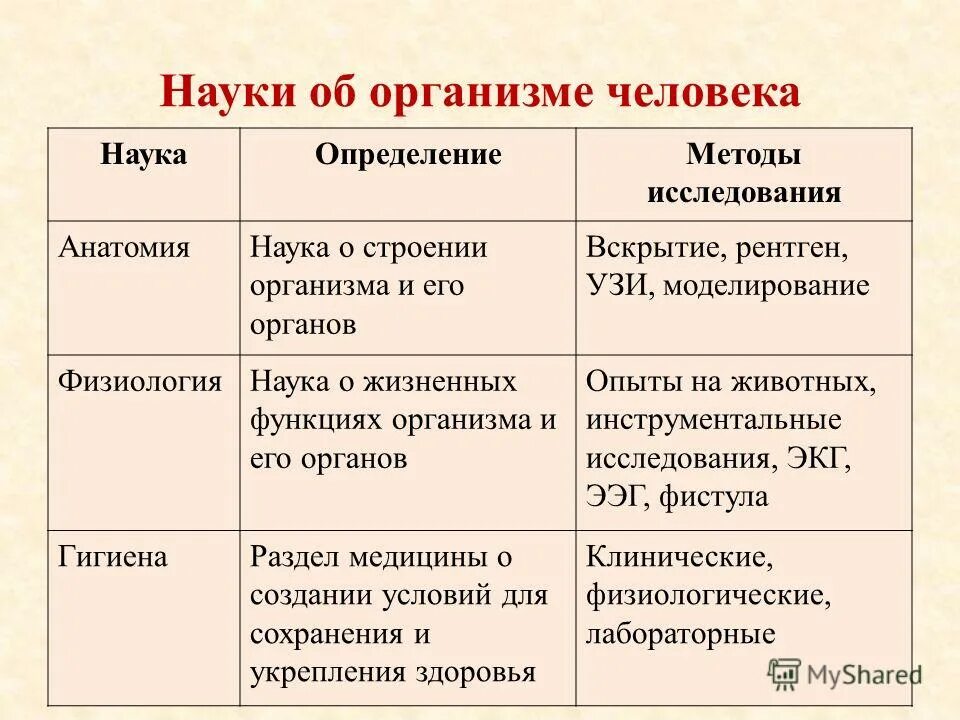 Науки об организме человека

| Наука | Определение | Методы исследования |
|---|---|---|
| Анатомия | Наука о строении организма и его органов | Вскрытие, рентген, УЗИ, моделирование |
| Физиология | Наука о жизненных функциях организма и его органов | Опыты на животных, инструментальные исследования, ЭКГ, ЭЭГ, фистула |
| Гигиена | Раздел медицины о создании условий для сохранения и укрепления здоровья | Клинические, физиологические, лабораторные |

MyShared